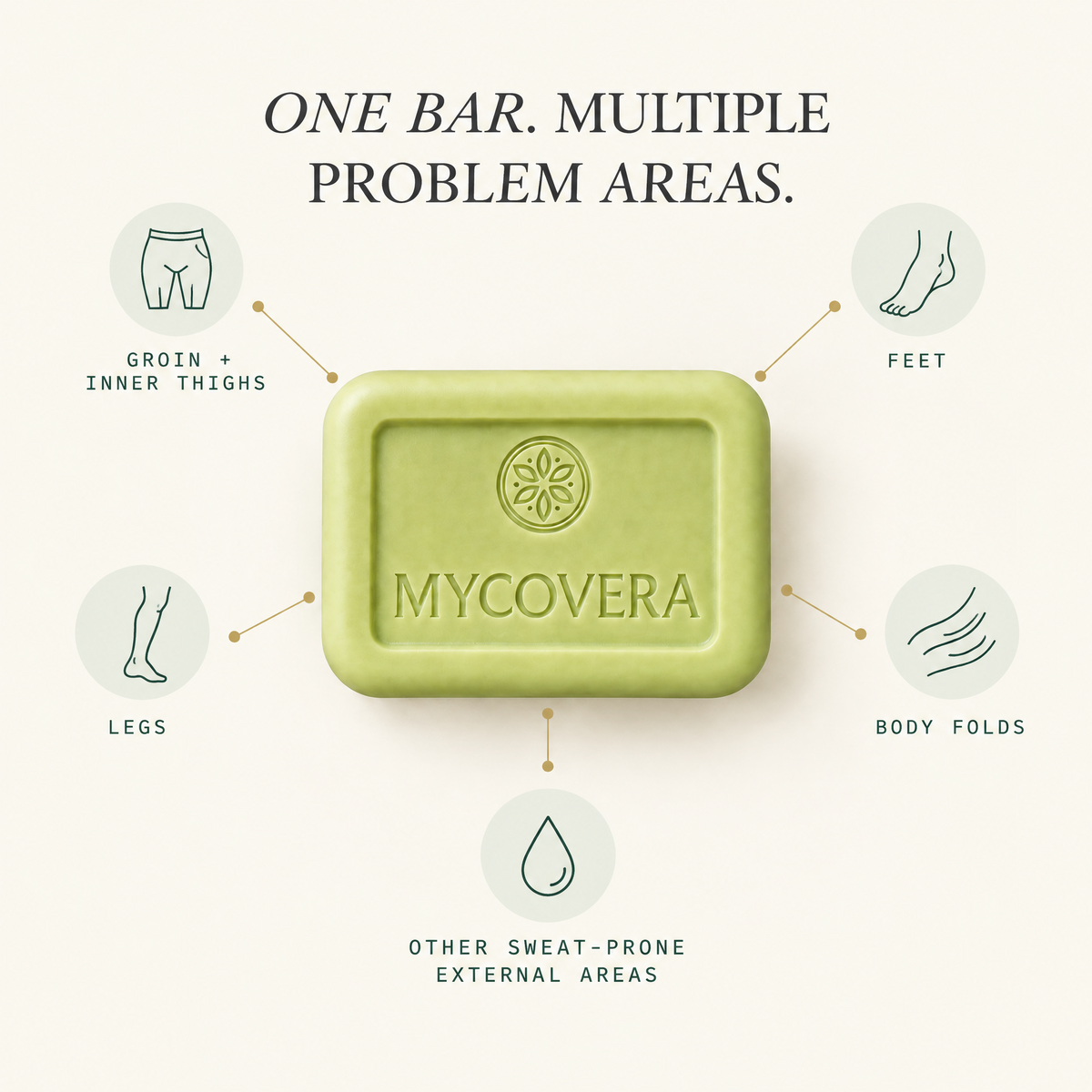 ONE BAR. MULTIPLE PROBLEM AREAS.

GROIN + INNER THIGHS

FEET

MYCOVERA

LEGS

BODY FOLDS

OTHER SWEAT-PRONE EXTERNAL AREAS